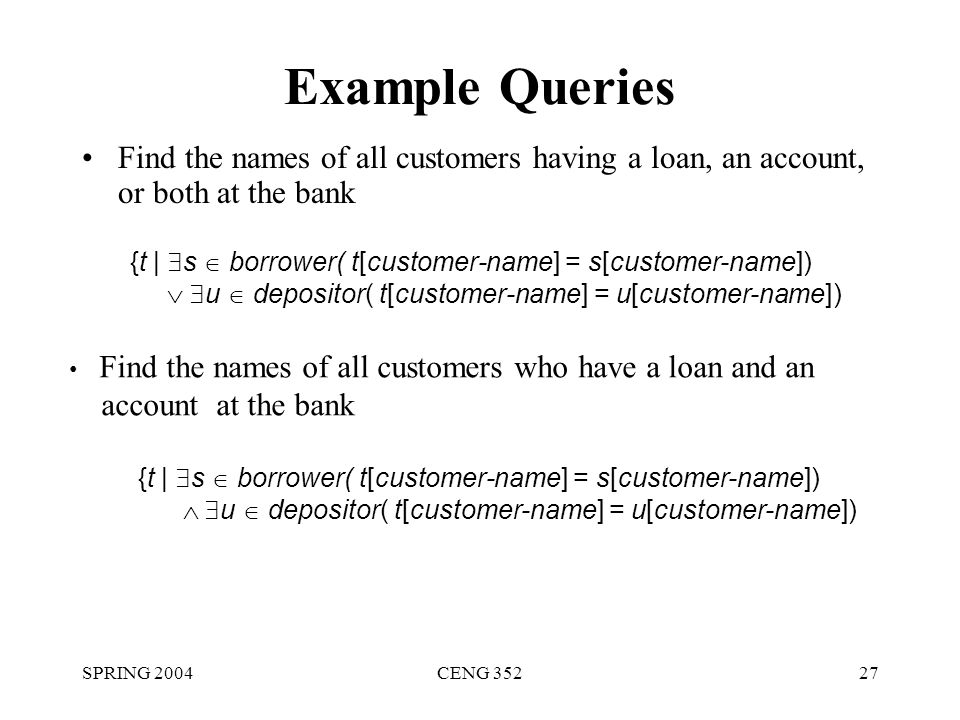 Example Queries

• Find the names of all customers having a loan, an account, or both at the bank

$\{t \mid \exists s \in borrower( t[customer\text{-}name] = s[customer\text{-}name])$
$\vee \exists u \in depositor( t[customer\text{-}name] = u[customer\text{-}name])$

• Find the names of all customers who have a loan and an account at the bank

$\{t \mid \exists s \in borrower( t[customer\text{-}name] = s[customer\text{-}name])$
$\wedge \exists u \in depositor( t[customer\text{-}name] = u[customer\text{-}name])$

SPRING 2004

CENG 352

27